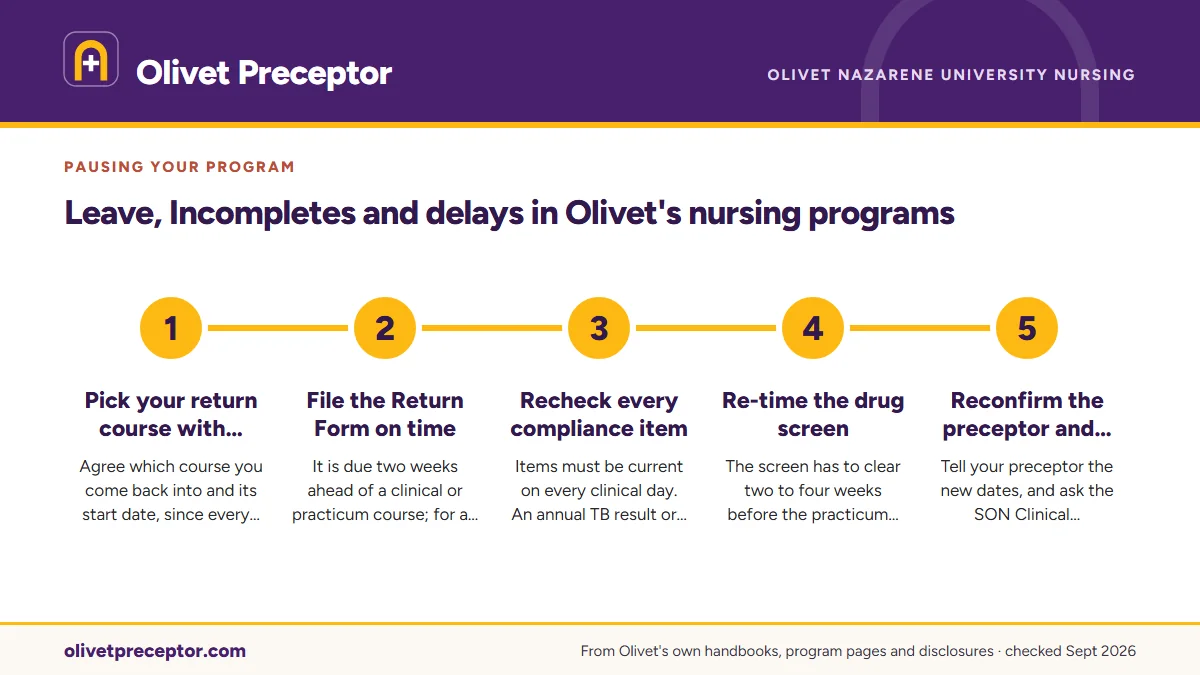 Olivet Preceptor

OLIVET NAZARENE UNIVERSITY NURSING

PAUSING YOUR PROGRAM

Leave, Incompletes and delays in Olivet's nursing programs

1

Pick your return course with...

Agree which course you come back into and its start date, since every...

2

File the Return Form on time

It is due two weeks ahead of a clinical or practicum course; for a...

3

Recheck every compliance item

Items must be current on every clinical day. An annual TB result or...

4

Re-time the drug screen

The screen has to clear two to four weeks before the practicum...

5

Reconfirm the preceptor and...

Tell your preceptor the new dates, and ask the SON Clinical...

olivetpreceptor.com

From Olivet's own handbooks, program pages and disclosures · checked Sept 2026